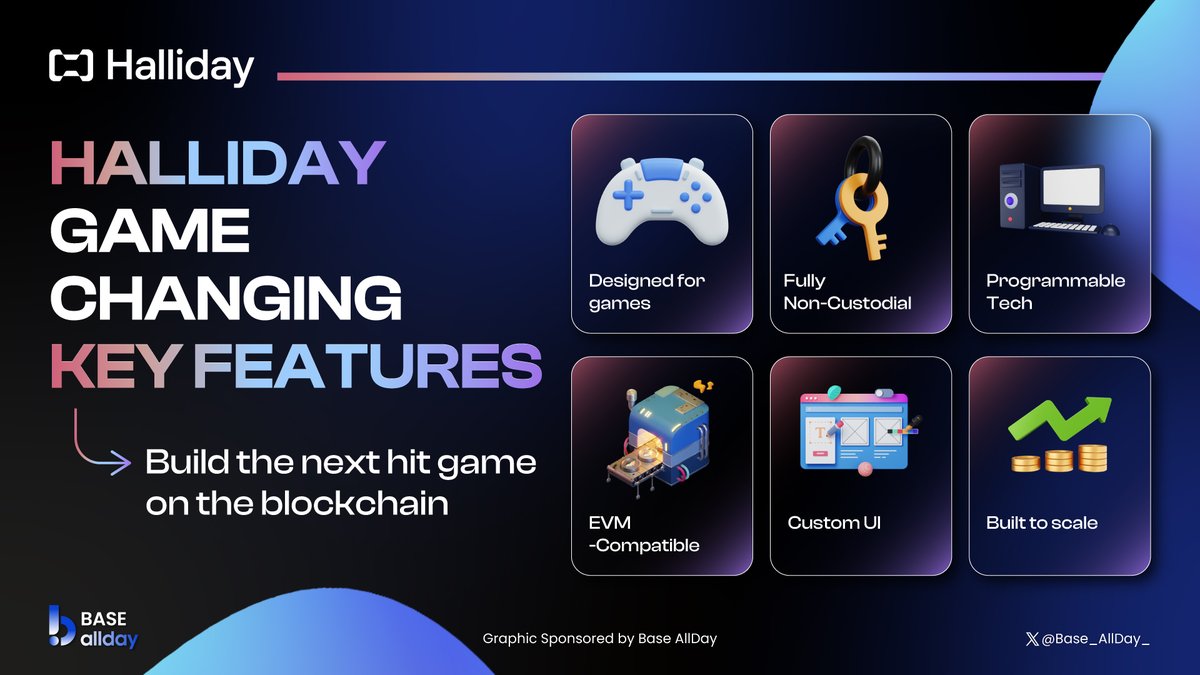 Halliday

HALLIDAY GAME CHANGING KEY FEATURES

Build the next hit game on the blockchain

Designed for games

Fully Non-Custodial

Programmable Tech

EVM -Compatible

Custom UI

Built to scale

BASE allday

Graphic Sponsored by Base AllDay

@Base_AllDay_